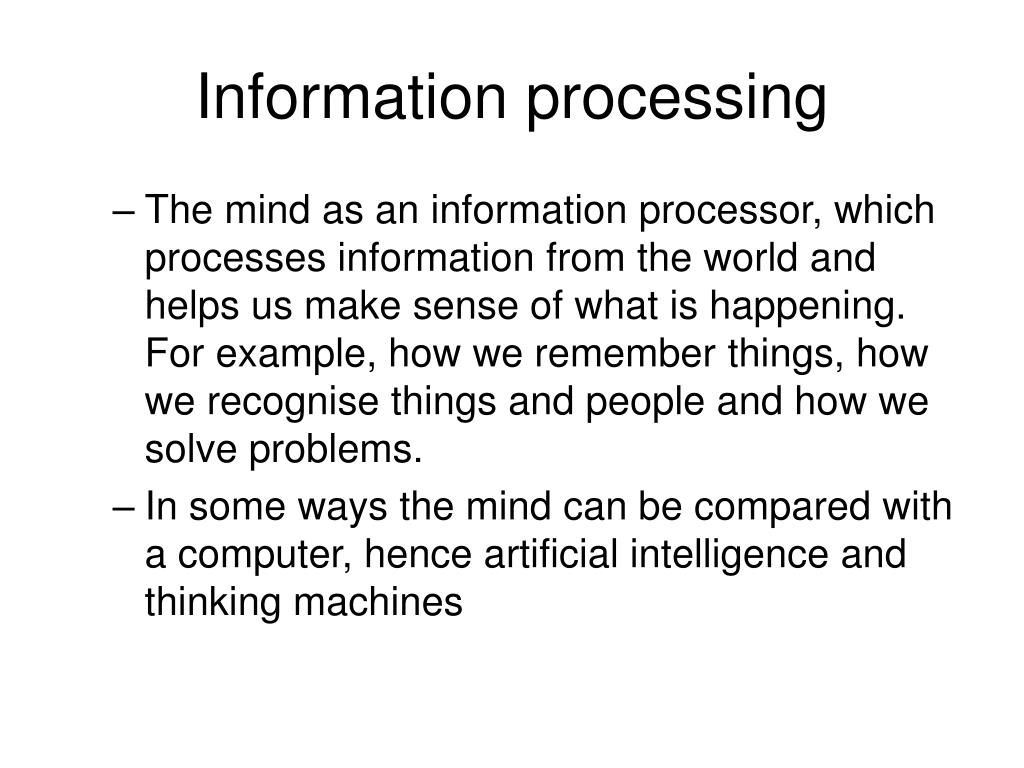 Information processing

– The mind as an information processor, which processes information from the world and helps us make sense of what is happening. For example, how we remember things, how we recognise things and people and how we solve problems.

– In some ways the mind can be compared with a computer, hence artificial intelligence and thinking machines